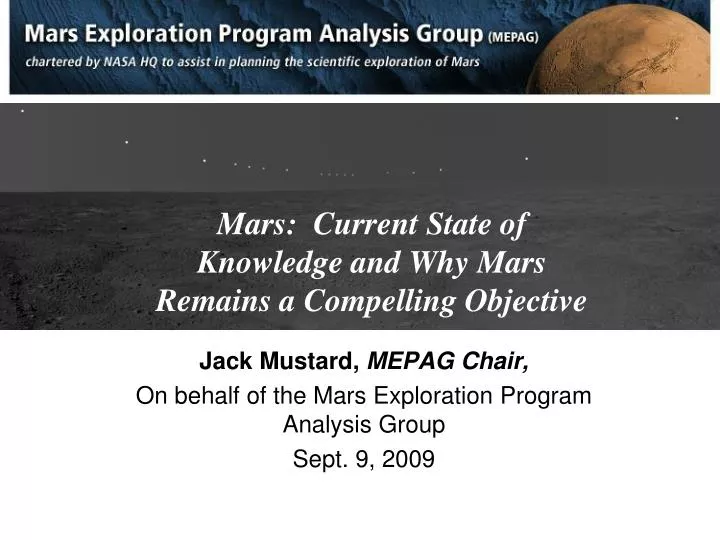 Mars Exploration Program Analysis Group (MEPAG)
chartered by NASA HQ to assist in planning the scientific exploration of Mars

Mars: Current State of Knowledge and Why Mars Remains a Compelling Objective

Jack Mustard, MEPAG Chair,
On behalf of the Mars Exploration Program Analysis Group
Sept. 9, 2009